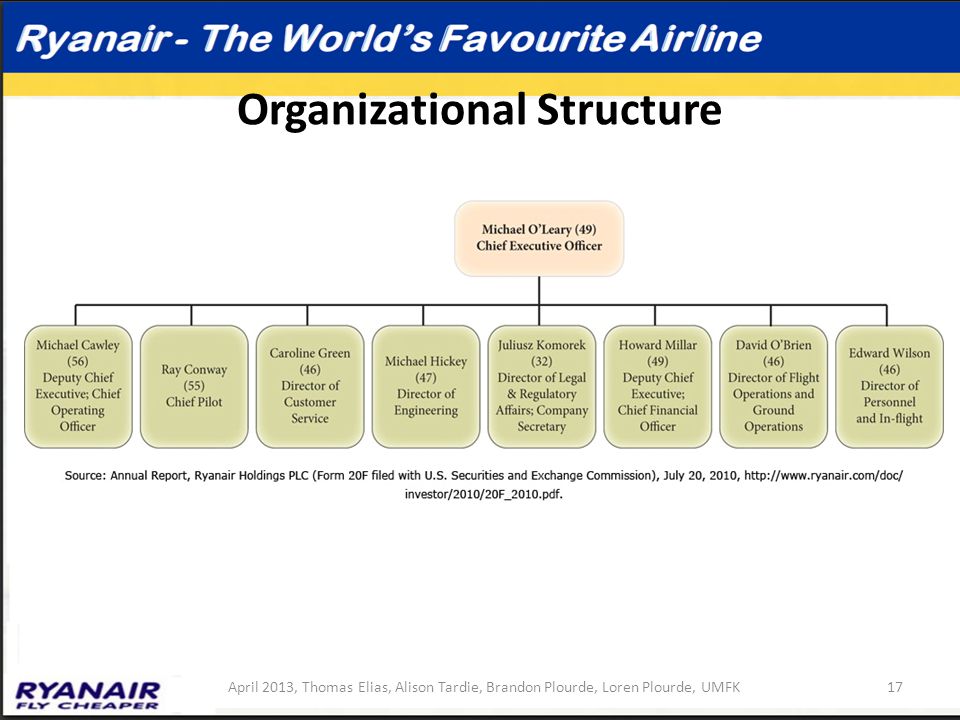 Ryanair - The World's Favourite Airline

Organizational Structure

Michael O'Leary (49)
Chief Executive Officer

Michael Cawley (56) Deputy Chief Executive; Chief Operating Officer

Ray Conway (55) Chief Pilot

Caroline Green (46) Director of Customer Service

Michael Hickey (47) Director of Engineering

Juliusz Komorek (32) Director of Legal & Regulatory Affairs; Company Secretary

Howard Millar (49) Deputy Chief Executive; Chief Financial Officer

David O'Brien (46) Director of Flight Operations and Ground Operations

Edward Wilson (46) Director of Personnel and In-flight

Source: Annual Report, Ryanair Holdings PLC (Form 20F filed with U.S. Securities and Exchange Commission), July 20, 2010, http://www.ryanair.com/doc/investor/2010/20F_2010.pdf.

RYANAIR
FLY CHEAPER

April 2013, Thomas Elias, Alison Tardie, Brandon Plourde, Loren Plourde, UMFK

17